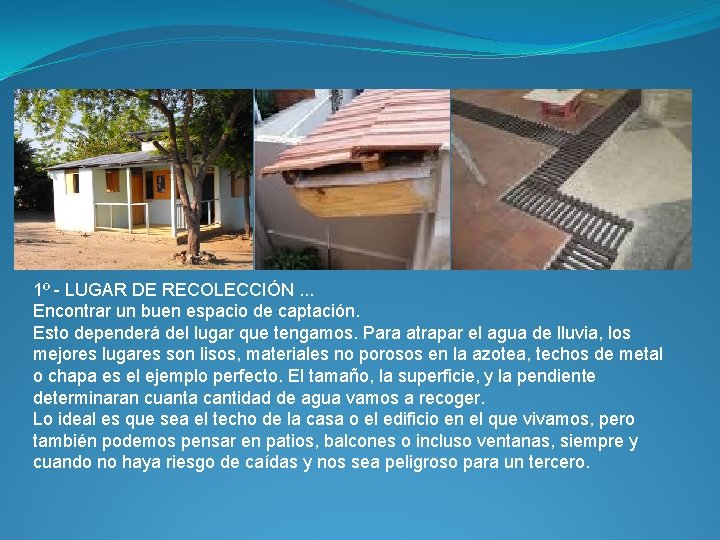 1º - LUGAR DE RECOLECCIÓN ...
Encontrar un buen espacio de captación.
Esto dependerá del lugar que tengamos. Para atrapar el agua de lluvia, los mejores lugares son lisos, materiales no porosos en la azotea, techos de metal o chapa es el ejemplo perfecto. El tamaño, la superficie, y la pendiente determinaran cuanta cantidad de agua vamos a recoger.
Lo ideal es que sea el techo de la casa o el edificio en el que vivamos, pero también podemos pensar en patios, balcones o incluso ventanas, siempre y cuando no haya riesgo de caídas y nos sea peligroso para un tercero.